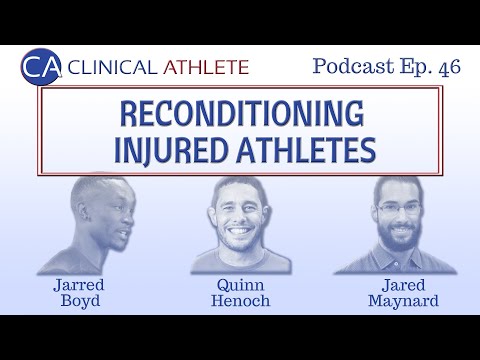 CA CLINICAL ATHLETE

Podcast Ep. 46

RECONDITIONING INJURED ATHLETES

Jarred Boyd

Quinn Henoch

Jared Maynard